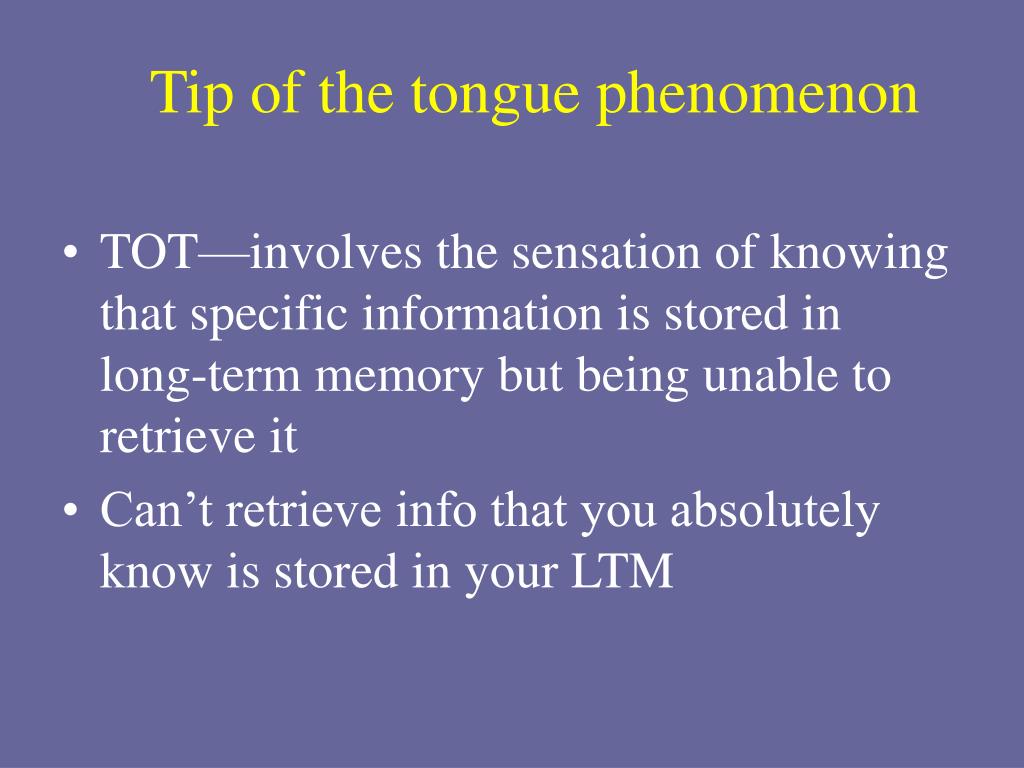 Tip of the tongue phenomenon

• TOT—involves the sensation of knowing that specific information is stored in long-term memory but being unable to retrieve it

• Can’t retrieve info that you absolutely know is stored in your LTM